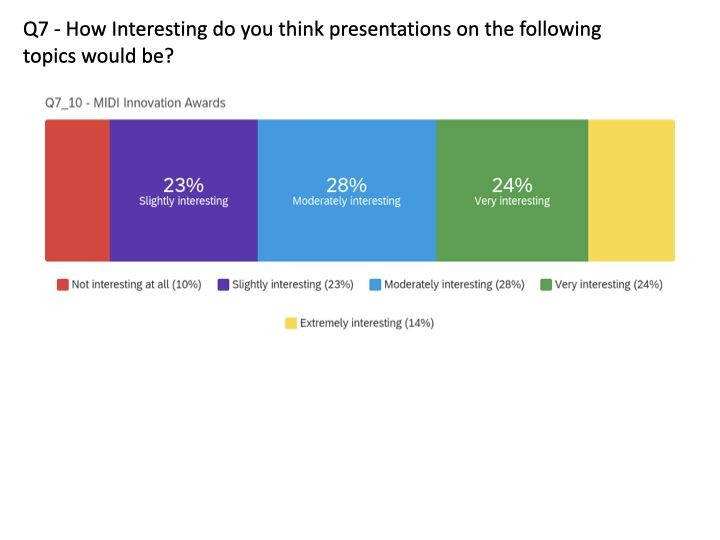 Q7 - How Interesting do you think presentations on the following topics would be?

Q7_10 - MIDI Innovation Awards

23%
Slightly interesting

28%
Moderately interesting

24%
Very interesting

Not interesting at all (10%) Slightly interesting (23%) Moderately interesting (28%) Very interesting (24%)

Extremely interesting (14%)